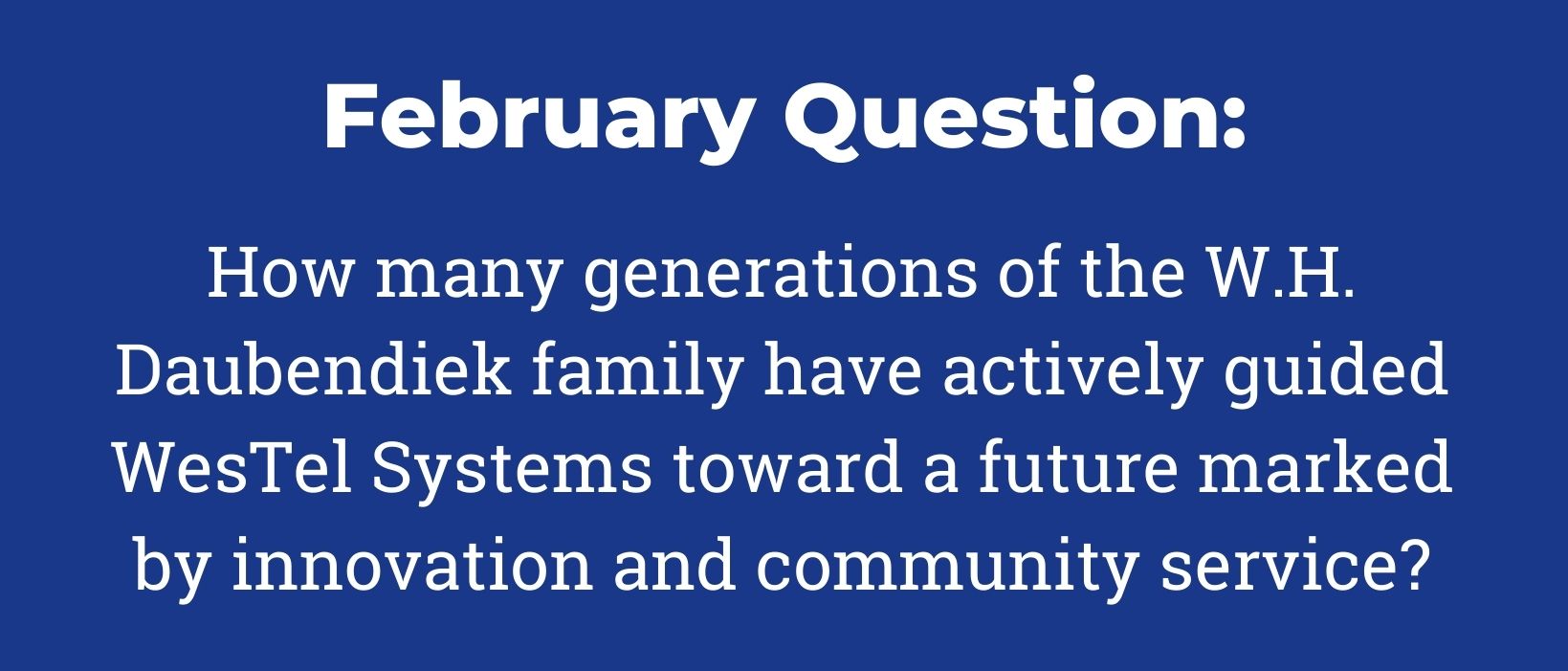 February Question:

How many generations of the W.H. Daubendiek family have actively guided WesTel Systems toward a future marked by innovation and community service?